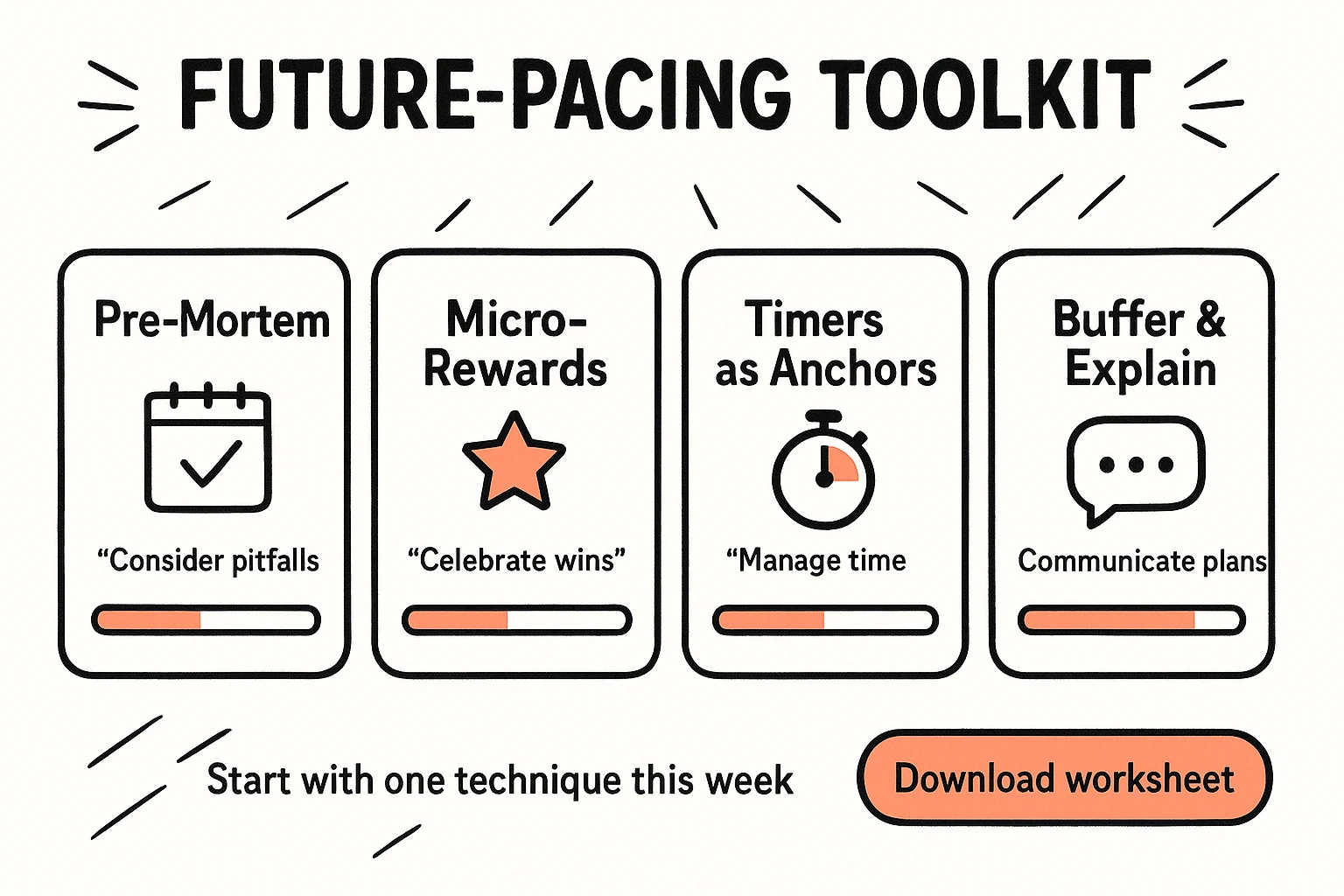 FUTURE-PACING TOOLKIT

Pre-Mortem

“Consider pitfalls

Micro-Rewards

“Celebrate wins”

Timers as Anchors

“Manage time

Buffer & Explain

Communicate plans

Start with one technique this week

Download worksheet